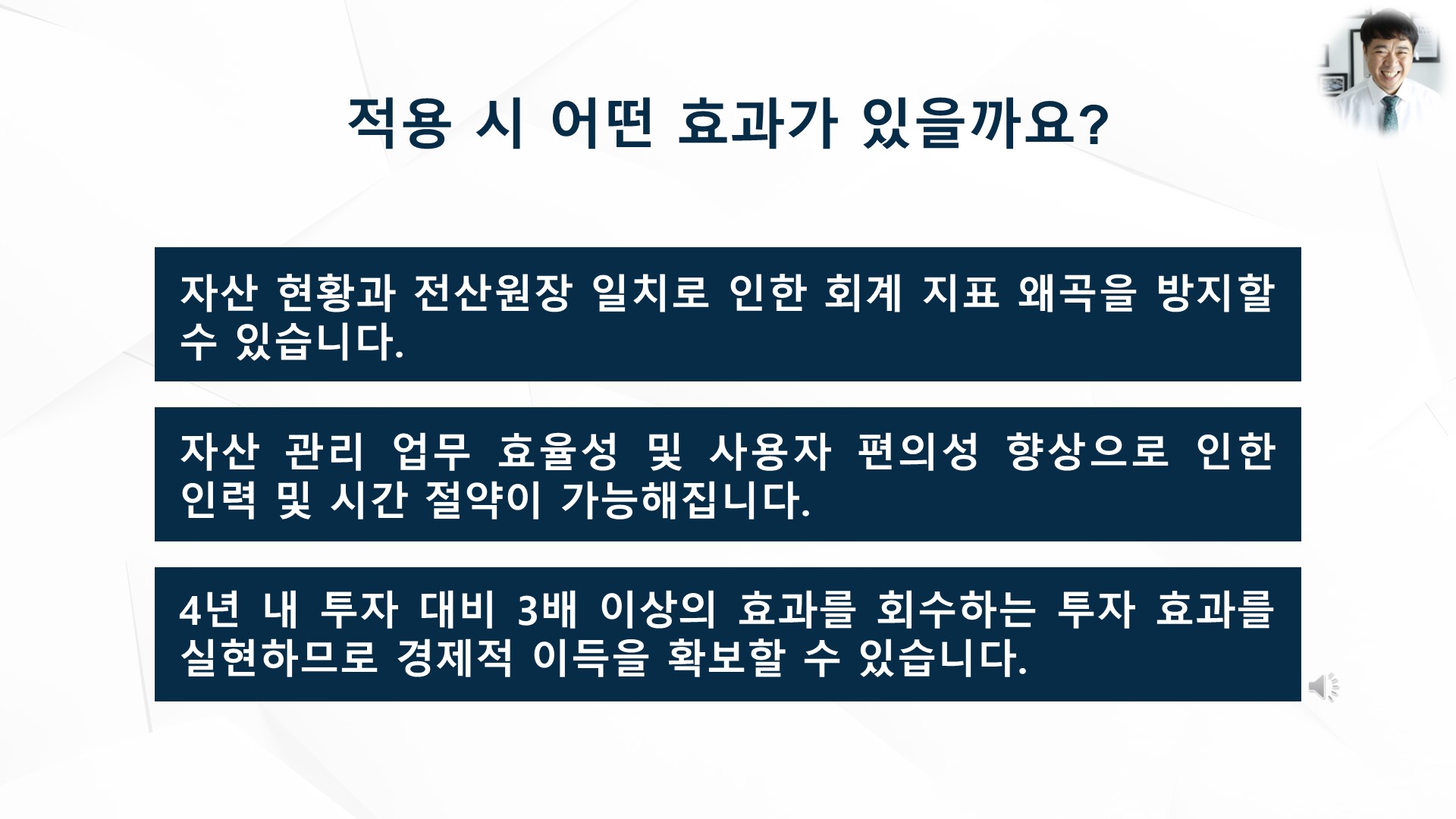 적용 시 어떤 효과가 있을까요?

자산 현황과 전산원장 일치로 인한 회계 지표 왜곡을 방지할 수 있습니다.

자산 관리 업무 효율성 및 사용자 편의성 향상으로 인한 인력 및 시간 절약이 가능해집니다.

4년 내 투자 대비 3배 이상의 효과를 회수하는 투자 효과를 실현하므로 경제적 이득을 확보할 수 있습니다.